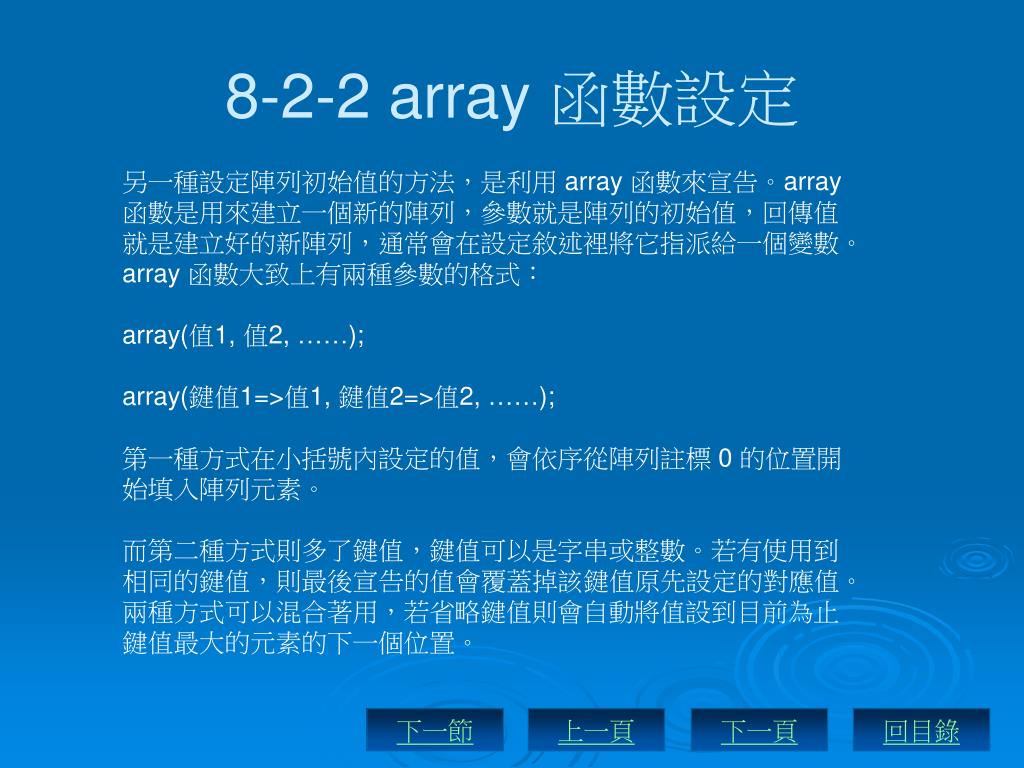 8-2-2 array 函數設定

另一種設定陣列初始值的方法，是利用 array 函數來宣告。array 函數是用來建立一個新的陣列，參數就是陣列的初始值，回傳值就是建立好的新陣列，通常會在設定敘述裡將它指派給一個變數。array 函數大致上有兩種參數的格式：

array(值1, 值2, ……);

array(鍵值1=>值1, 鍵值2=>值2, ……);

第一種方式在小括號內設定的值，會依序從陣列註標 0 的位置開始填入陣列元素。

而第二種方式則多了鍵值，鍵值可以是字串或整數。若有使用到相同的鍵值，則最後宣告的值會覆蓋掉該鍵值原先設定的對應值。兩種方式可以混合著用，若省略鍵值則會自動將值設到目前為止鍵值最大的元素的下一個位置。

下一節 上一頁 下一頁 回目錄